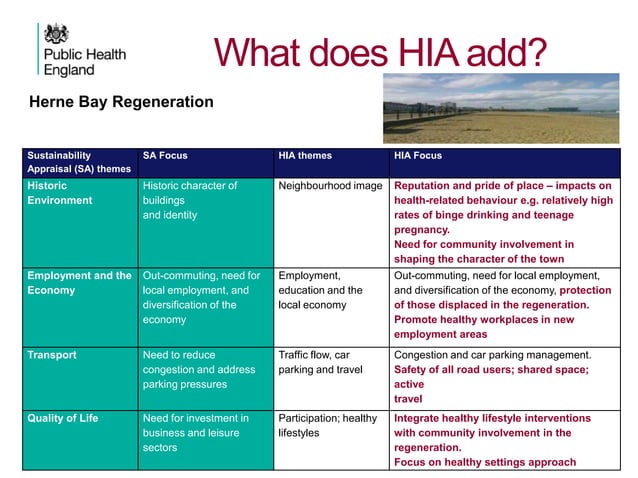 Public Health England

What does HIA add?

Herne Bay Regeneration

| Sustainability Appraisal (SA) themes | SA Focus | HIA themes | HIA Focus |
|---|---|---|---|
| Historic Environment | Historic character of buildings and identity | Neighbourhood image | Reputation and pride of place – impacts on health-related behaviour e.g. relatively high rates of binge drinking and teenage pregnancy. Need for community involvement in shaping the character of the town |
| Employment and the Economy | Out-commuting, need for local employment, and diversification of the economy | Employment, education and the local economy | Out-commuting, need for local employment, and diversification of the economy, protection of those displaced in the regeneration. Promote healthy workplaces in new employment areas |
| Transport | Need to reduce congestion and address parking pressures | Traffic flow, car parking and travel | Congestion and car parking management. Safety of all road users; shared space; active travel |
| Quality of Life | Need for investment in business and leisure sectors | Participation; healthy lifestyles | Integrate healthy lifestyle interventions with community involvement in the regeneration. Focus on healthy settings approach |